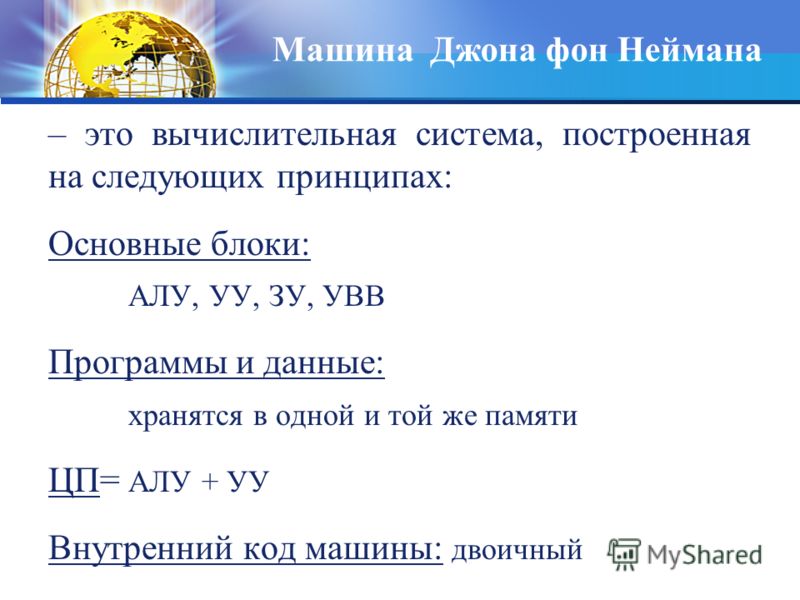 Машина Джона фон Неймана

– это вычислительная система, построенная на следующих принципах:

Основные блоки:

АЛУ, УУ, ЗУ, УВВ

Программы и данные:

хранятся в одной и той же памяти

ЦП= АЛУ + УУ

Внутренний код машины: двоичный

MyShared